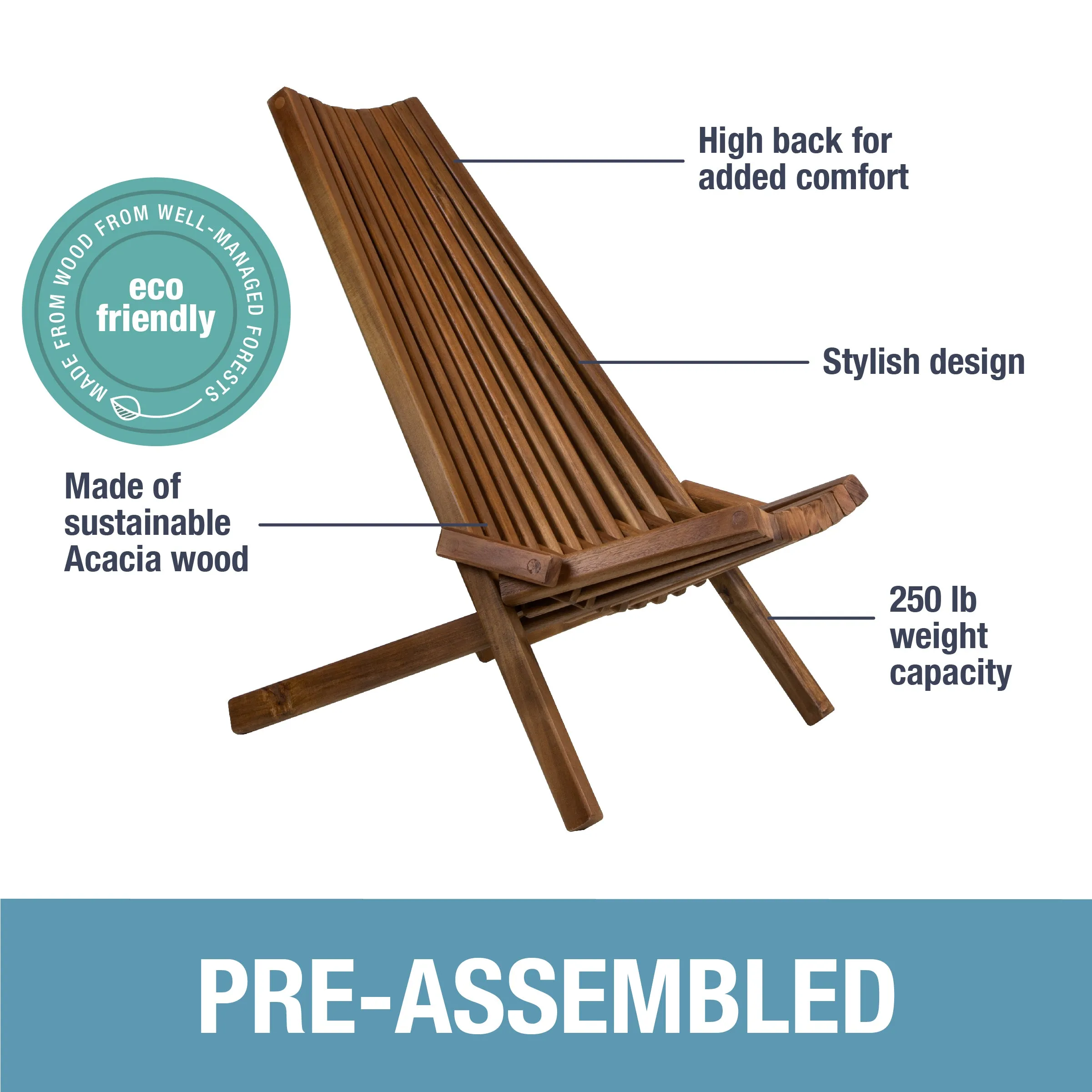 High back for added comfort

MADE FROM WOOD FROM WELL-MANAGED FORESTS

eco friendly

Stylish design

Made of sustainable Acacia wood

250 lb weight capacity

PRE-ASSEMBLED